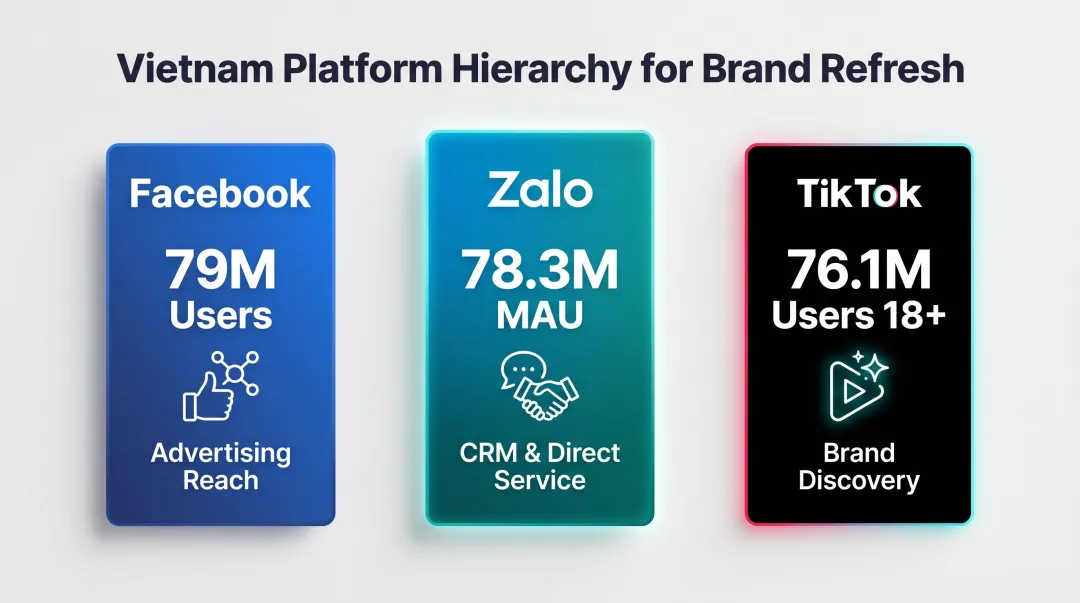 Vietnam Platform Hierarchy for Brand Refresh

Facebook
79M
Users
Advertising Reach

Zalo
78.3M
MAU
CRM & Direct Service

TikTok
76.1M
Users 18+
Brand Discovery